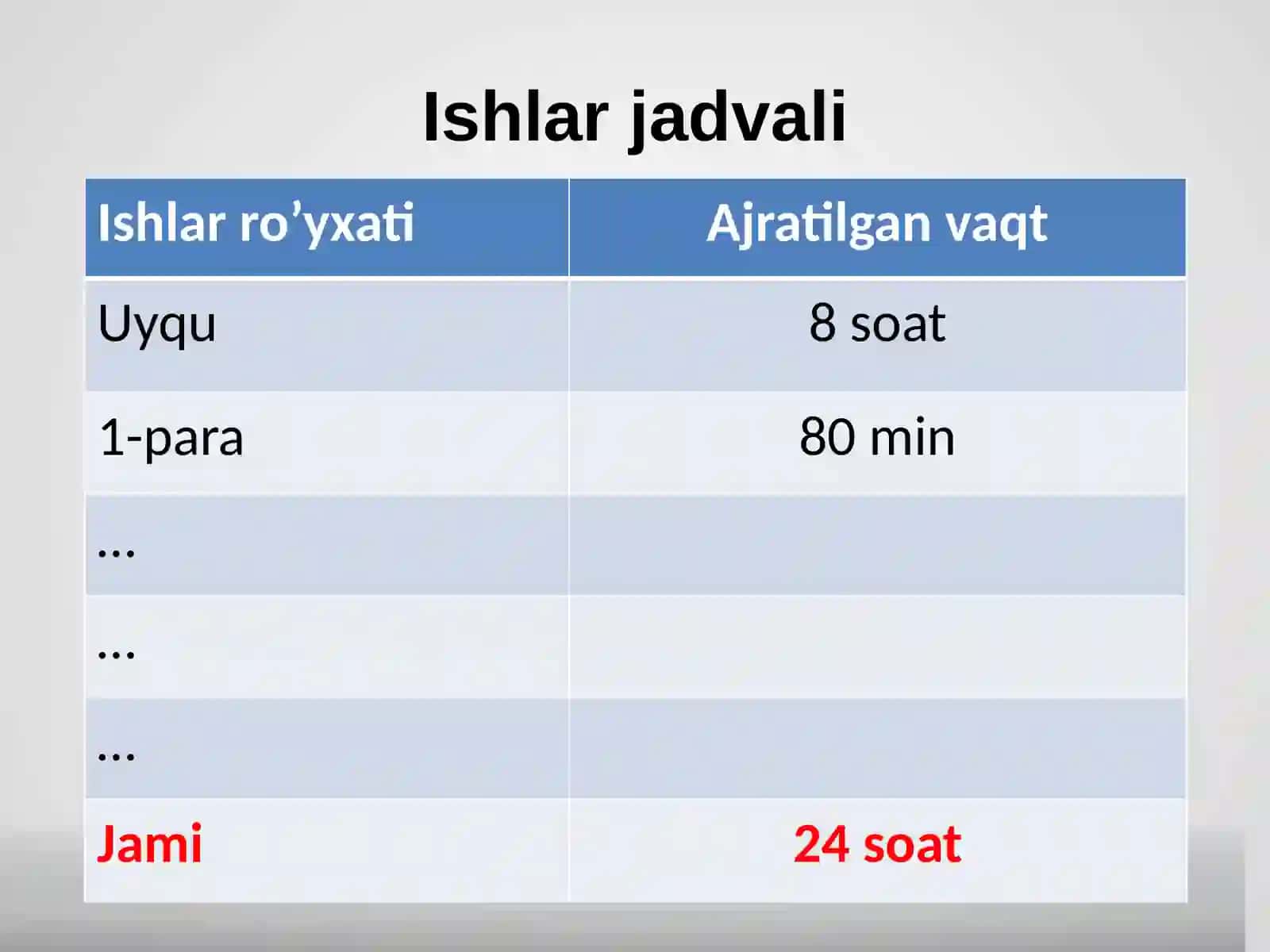 Ishlar jadvali

| Ishlar ro’yxati | Ajratilgan vaqt |
|---|---|
| Uyqu | 8 soat |
| 1-para | 80 min |
| … | |
| … | |
| … | |
| Jami | 24 soat |